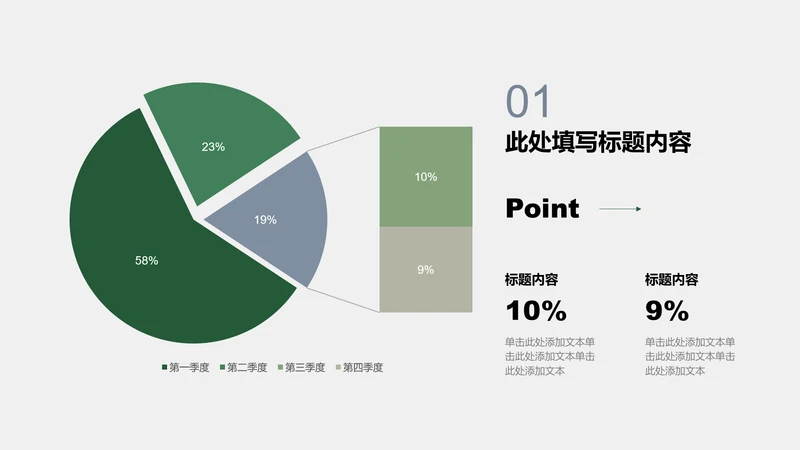 23%

19%

58%

10%

9%

第一季度 第二季度 第三季度 第四季度

01

此处填写标题内容

Point

标题内容

10%

单击此处添加文本单击此处添加文本单击此处添加文本

标题内容

9%

单击此处添加文本单击此处添加文本单击此处添加文本